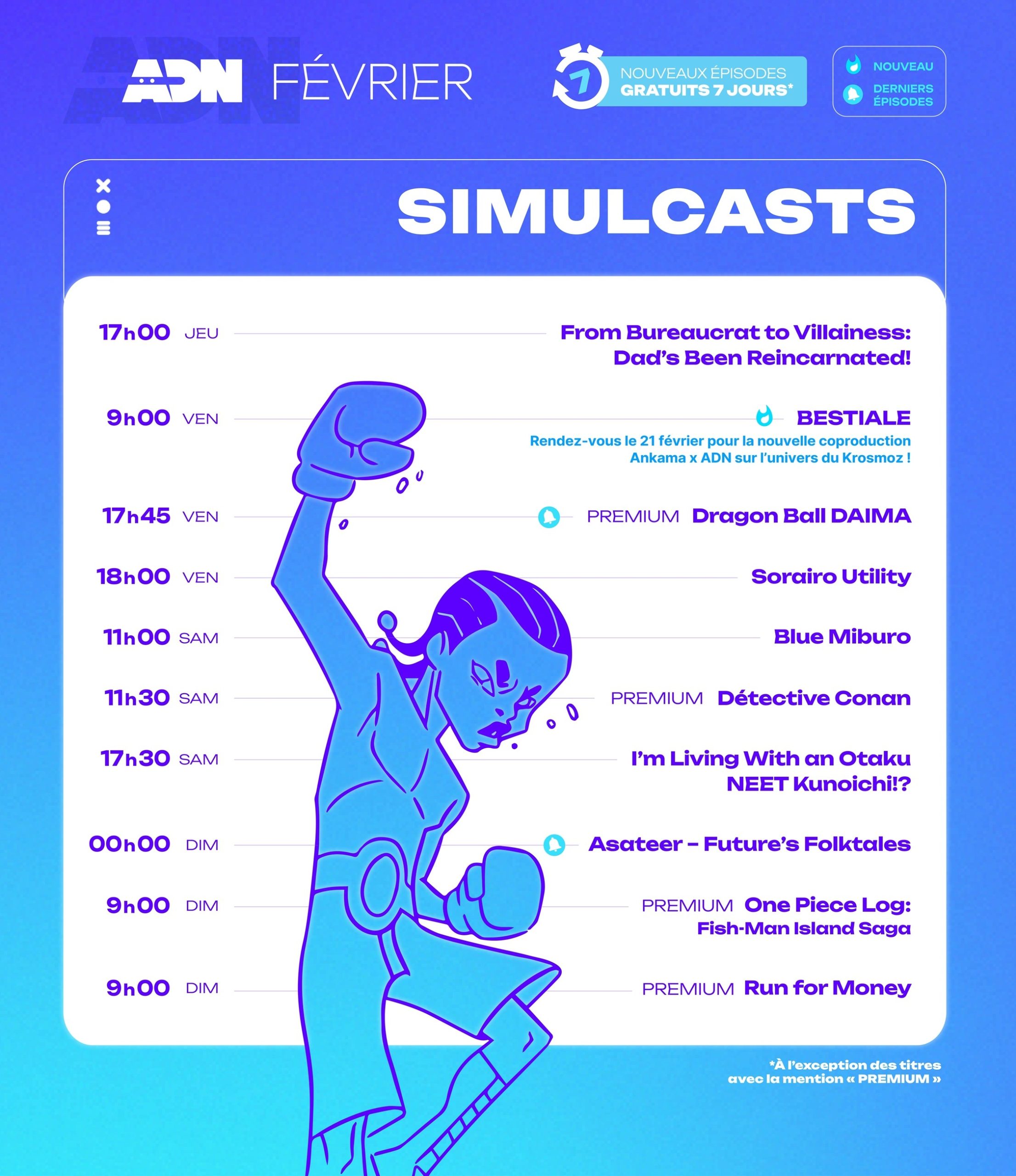 ADN FÉVRIER

7 NOUVEAUX ÉPISODES GRATUITS 7 JOURS*

NOUVEAU
DERNIERS ÉPISODES

SIMULCASTS

17h00 JEU From Bureaucrat to Villainess: Dad's Been Reincarnated!

9h00 VEN BESTIALE
Rendez-vous le 21 février pour la nouvelle coproduction Ankama x ADN sur l'univers du Krosmoz !

17h45 VEN PREMIUM Dragon Ball DAIMA

18h00 VEN Sorairo Utility

11h00 SAM Blue Miburo

11h30 SAM PREMIUM Détective Conan

17h30 SAM I'm Living With an Otaku NEET Kunoichi!?

00h00 DIM Asateer – Future's Folktales

9h00 DIM PREMIUM One Piece Log: Fish-Man Island Saga

9h00 DIM PREMIUM Run for Money

*À l'exception des titres avec la mention « PREMIUM »